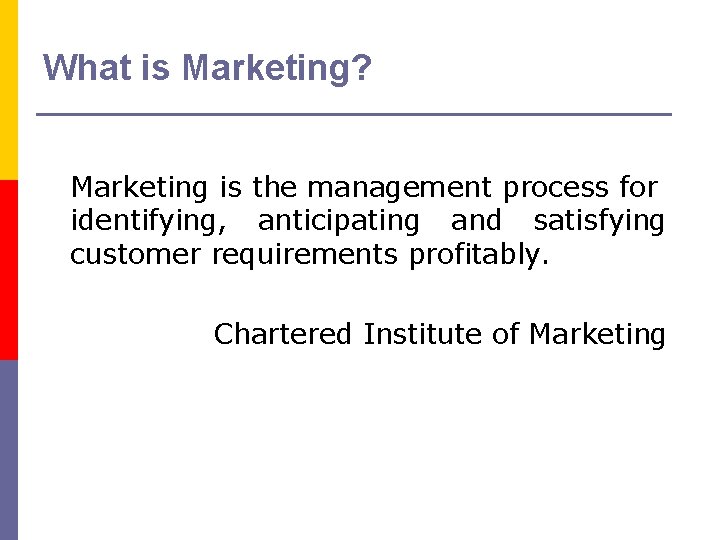 What is Marketing?

Marketing is the management process for identifying, anticipating and satisfying customer requirements profitably.

Chartered Institute of Marketing